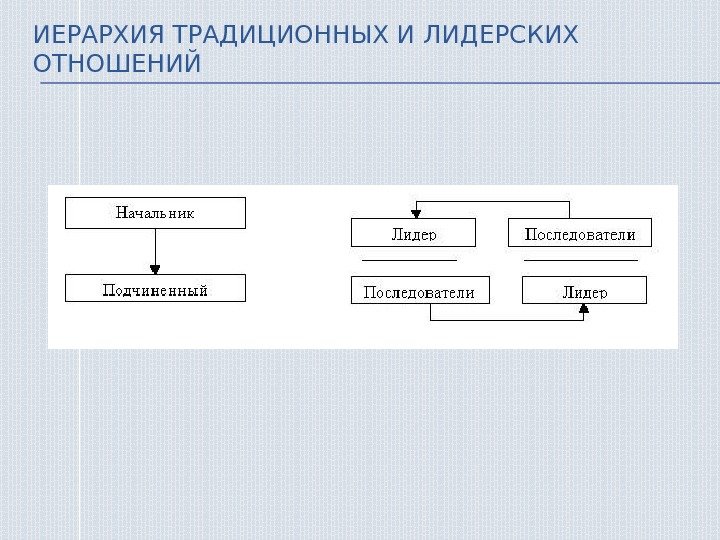 ИЕРАРХИЯ ТРАДИЦИОННЫХ И ЛИДЕРСКИХ ОТНОШЕНИЙ

Начальник

Подчиненный

Лидер

Последователи

Последователи

Лидер